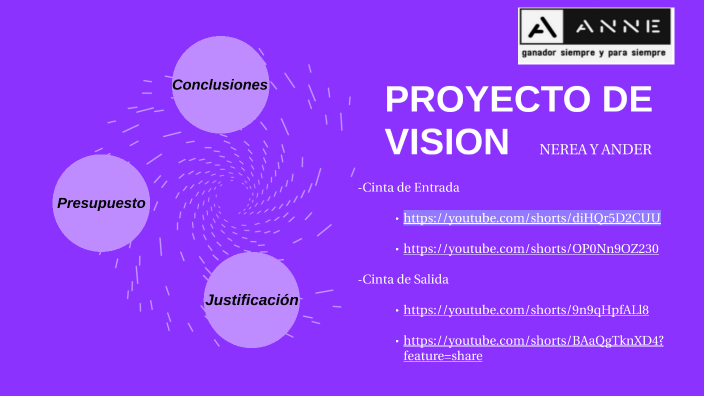 ANNE
ganador siempre y para siempre

Conclusiones

Presupuesto

Justificación

PROYECTO DE VISION

NEREA Y ANDER

-Cinta de Entrada

• https://youtube.com/shorts/diHQr5D2CUU

• https://youtube.com/shorts/OP0Nn9OZ230

-Cinta de Salida

• https://youtube.com/shorts/9n9qHpfALl8

• https://youtube.com/shorts/BAaQgTknXD4?feature=share